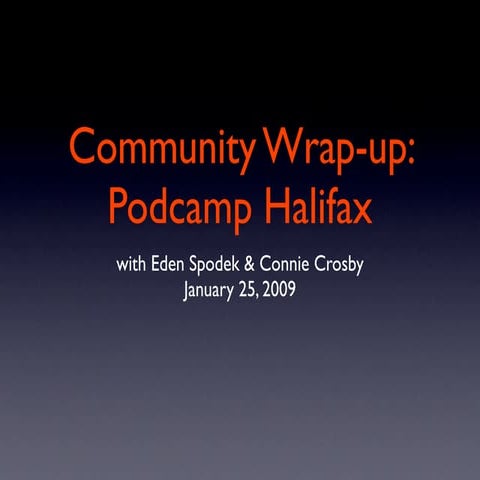 Community Wrap-up:
Podcamp Halifax

with Eden Spodek & Connie Crosby
January 25, 2009